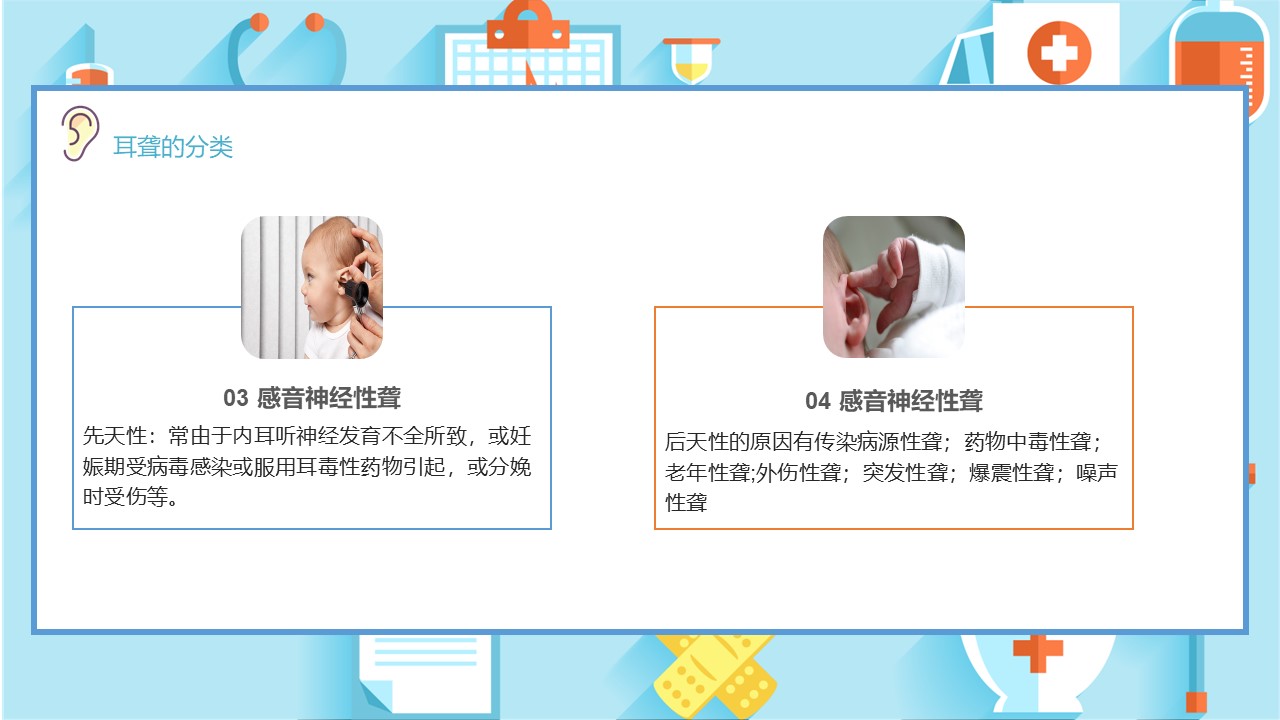 耳聋的分类

03 感音神经性聋

先天性：常由于内耳听神经发育不全所致，或妊娠期受病毒感染或服用耳毒性药物引起，或分娩时受伤等。

04 感音神经性聋

后天性的原因有传染病源性聋；药物中毒性聋；老年性聋;外伤性聋；突发性聋；爆震性聋；噪声性聋